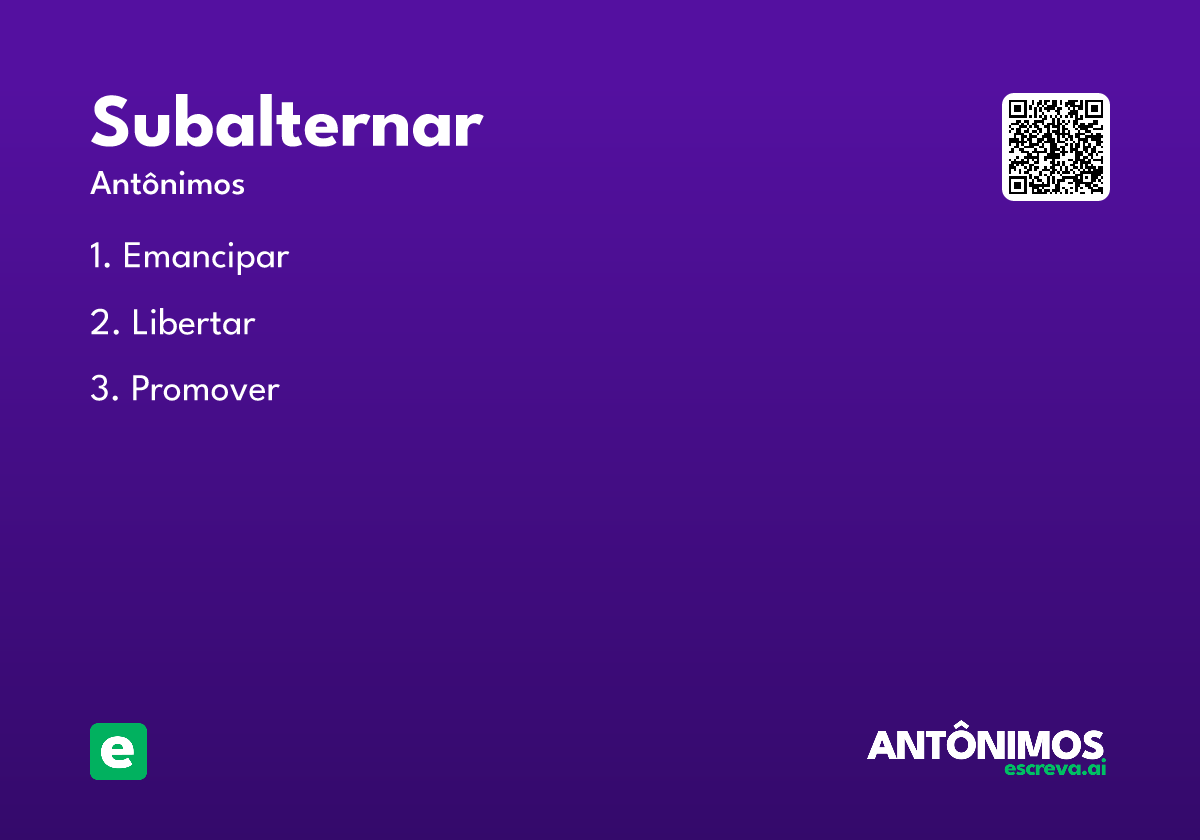 Subalternar

Antônimos

1. Emancipar

2. Libertar

3. Promover

e

ANTÔNIMOS
escreva.ai